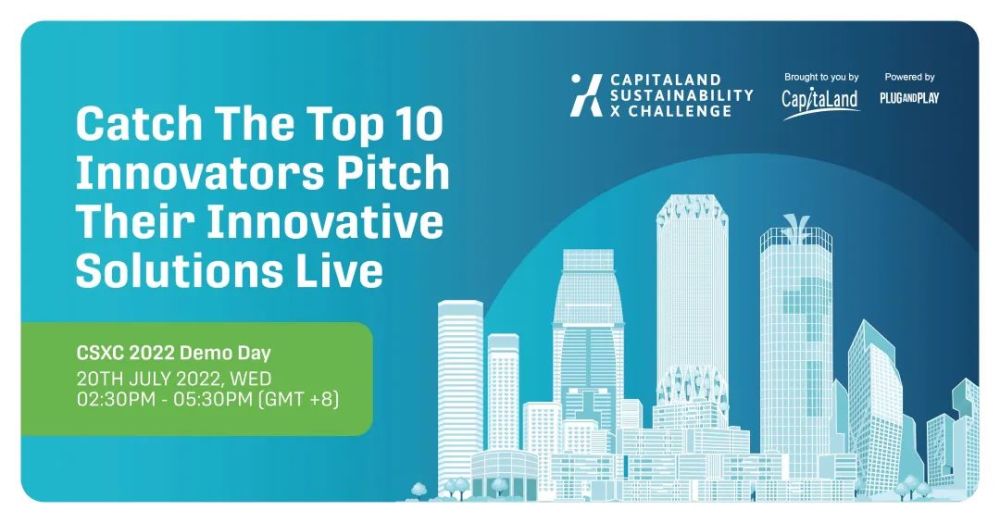 CAPITALAND SUSTAINABILITY X CHALLENGE

Brought to you by CapitaLand

Powered by PLUGANDPLAY

Catch The Top 10 Innovators Pitch Their Innovative Solutions Live

CSXC 2022 Demo Day
20TH JULY 2022, WED
02:30PM - 05:30PM (GMT +8)